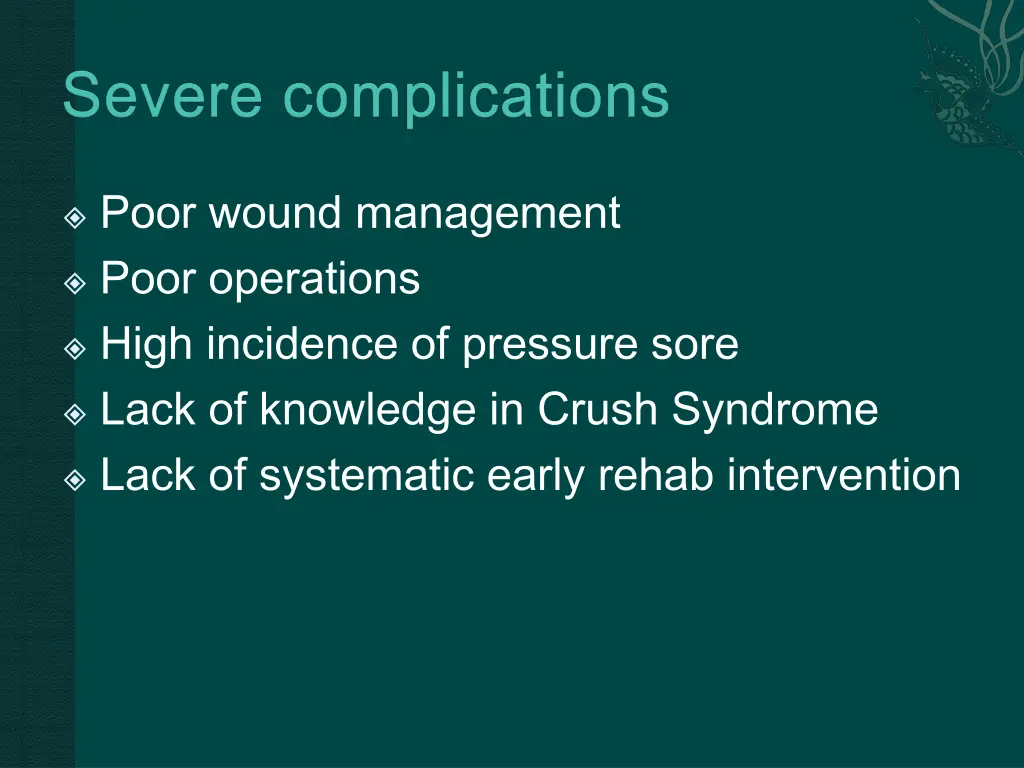 Severe complications

Poor wound management
Poor operations
High incidence of pressure sore
Lack of knowledge in Crush Syndrome
Lack of systematic early rehab intervention